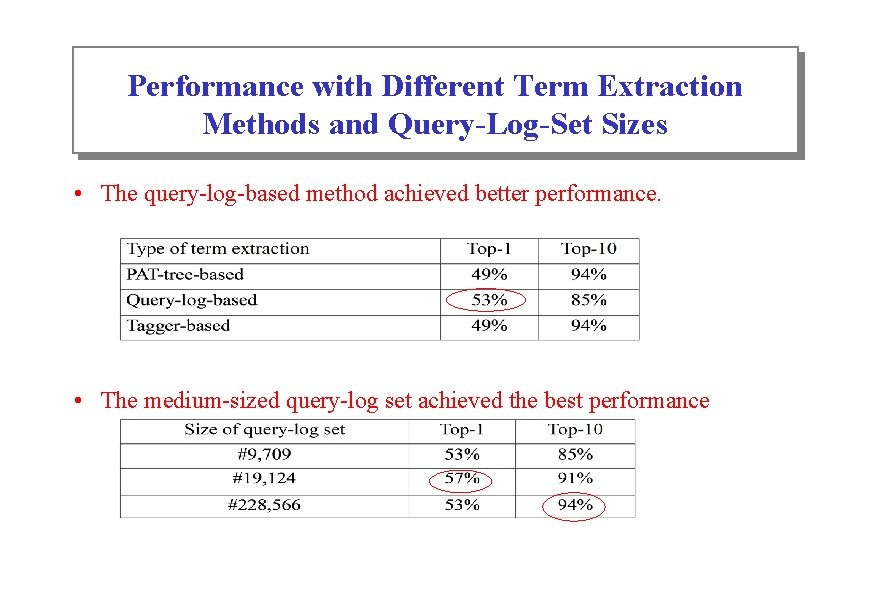 Performance with Different Term Extraction Methods and Query-Log-Set Sizes

• The query-log-based method achieved better performance.

| Type of term extraction | Top-1 | Top-10 |
|---|---|---|
| PAT-tree-based | 49% | 94% |
| Query-log-based | 53% | 85% |
| Tagger-based | 49% | 94% |

• The medium-sized query-log set achieved the best performance

| Size of query-log set | Top-1 | Top-10 |
|---|---|---|
| #9,709 | 53% | 85% |
| #19,124 | 57% | 91% |
| #228,566 | 53% | 94% |